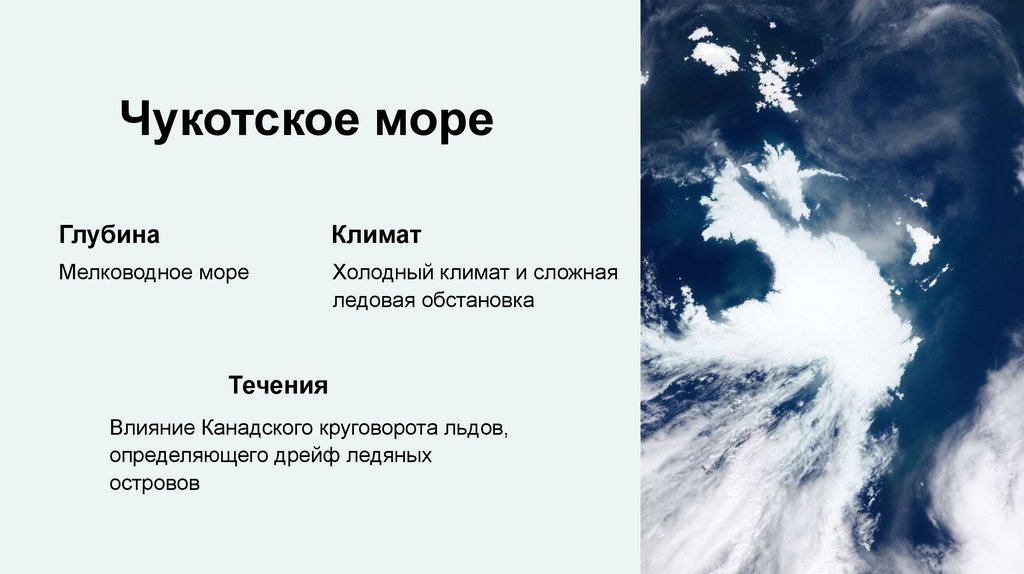 Чукотское море

Глубина

Мелководное море

Климат

Холодный климат и сложная ледовая обстановка

Течения

Влияние Канадского круговорота льдов, определяющего дрейф ледяных островов